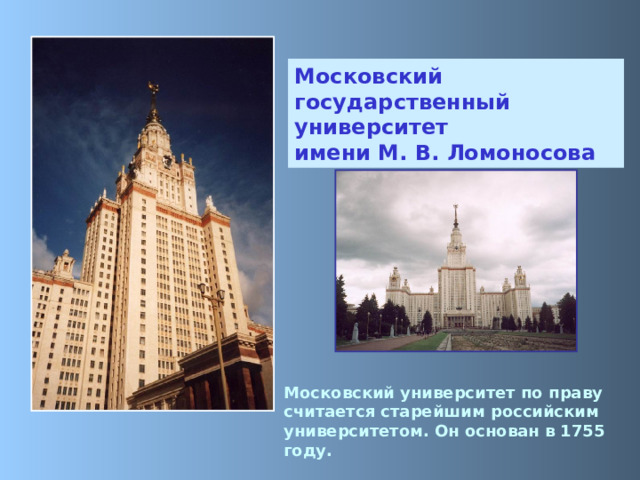 Московский государственный университет имени М. В. Ломоносова

Московский университет по праву считается старейшим российским университетом. Он основан в 1755 году.